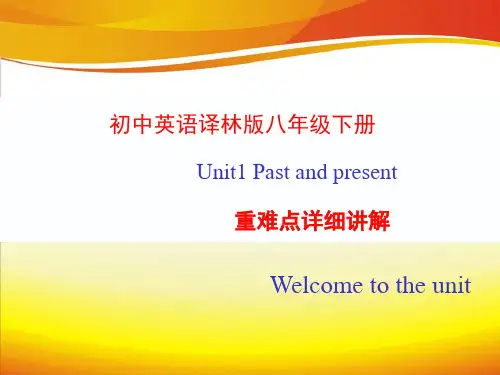 初中英语译林版八年级下册

Unit1 Past and present

重难点详细讲解

Welcome to the unit